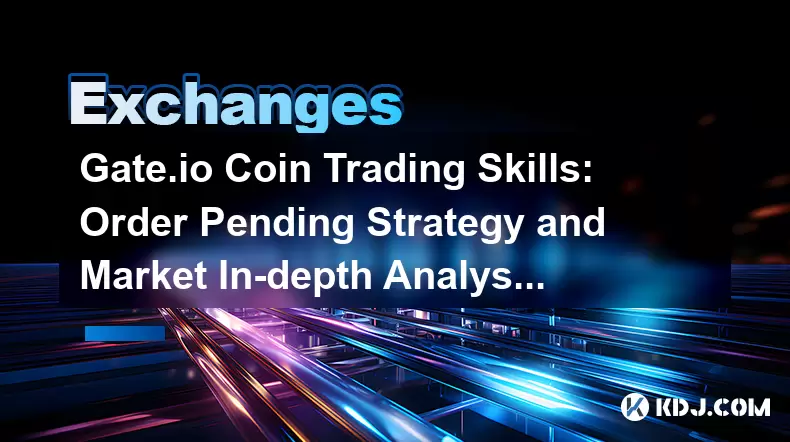 Exchanges

Gate.io Coin Trading Skills: Order Pending Strategy and Market In-depth Analys...

KDJ.COM